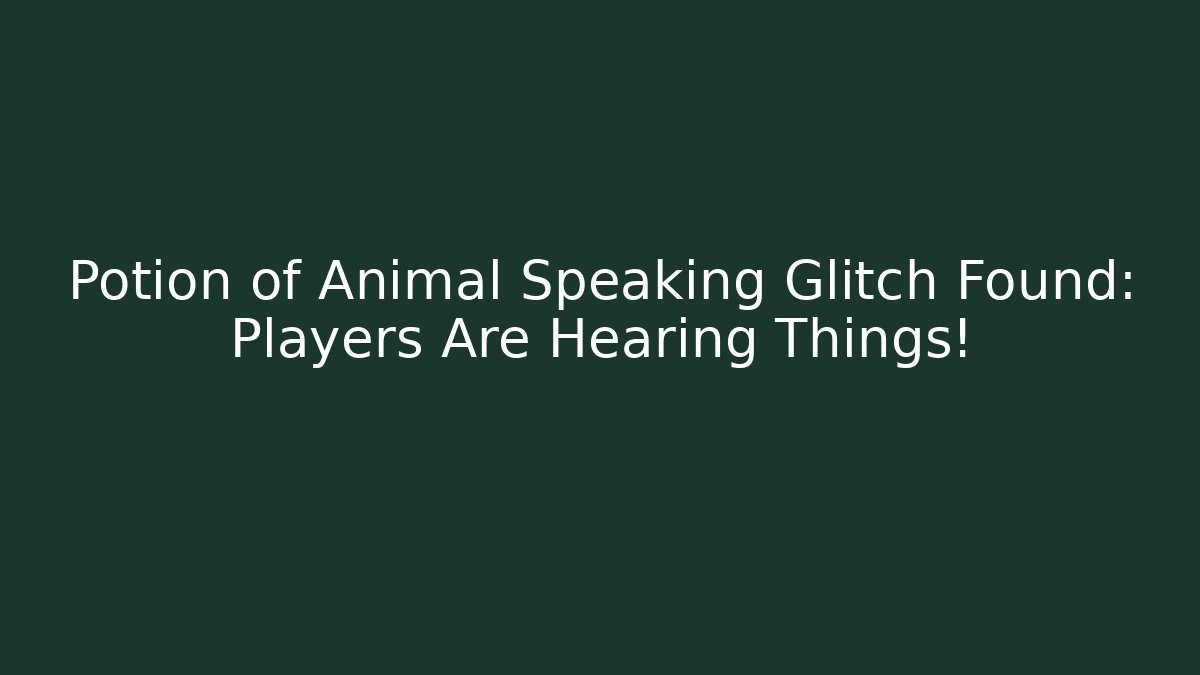 Potion of Animal Speaking Glitch Found: Players Are Hearing Things!